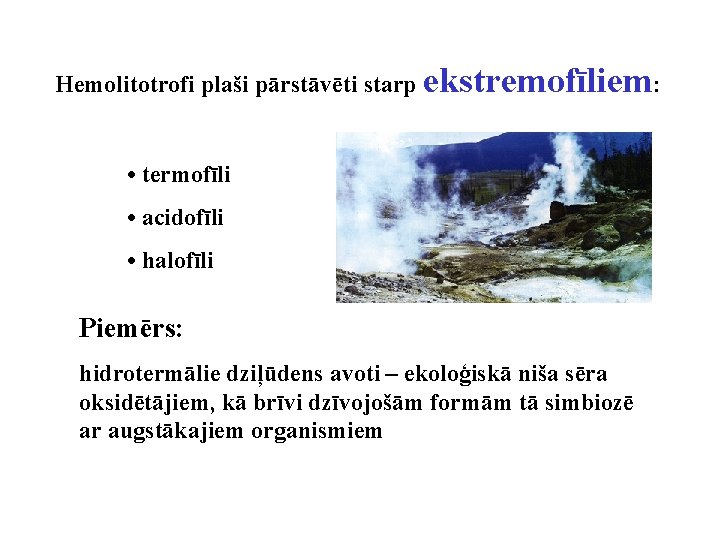 Hemolitotrofi plaši pārstāvēti starp ekstremofīliem:

• termofīli
• acidofīli
• halofīli

Piemērs:

hidrotermālie dziļūdens avoti – ekoloģiskā niša sēra oksidētājiem, kā brīvi dzīvojošām formām tā simbiozē ar augstākajiem organismiem